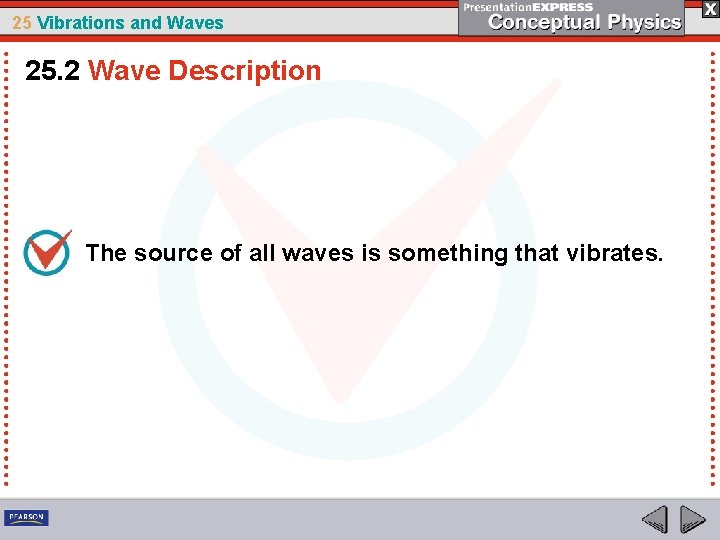 25 Vibrations and Waves

PresentationEXPRESS
Conceptual Physics

X

25.2 Wave Description

The source of all waves is something that vibrates.

PEARSON